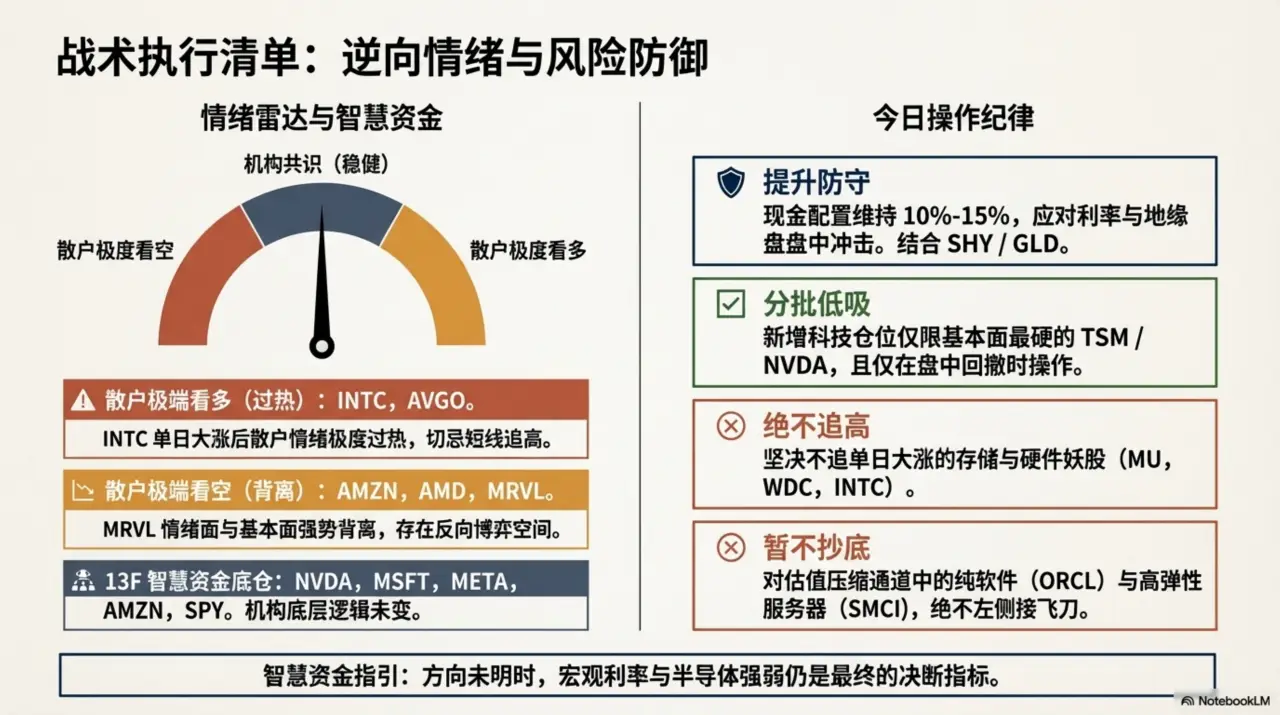 战术执行清单：逆向情绪与风险防御

情绪雷达与智慧资金

机构共识（稳健）

散户极度看空

散户极度看多

散户极端看多（过热）：INTC，AVGO。

INTC 单日大涨后散户情绪极度过热，切忌短线追高。

散户极端看空（背离）：AMZN，AMD，MRVL。

MRVL 情绪面与基本面强势背离，存在反向博弈空间。

13F 智慧资金底仓：NVDA，MSFT，META，AMZN，SPY。机构底层逻辑未变。

今日操作纪律

提升防守

现金配置维持 10%-15%，应对利率与地缘盘盘中冲击。结合 SHY / GLD。

分批低吸

新增科技仓位仅限基本面最硬的 TSM / NVDA，且仅在盘中回撤时操作。

绝不追高

坚决不追单日大涨的存储与硬件妖股（MU，WDC，INTC）。

暂不抄底

对估值压缩通道中的纯软件（ORCL）与高弹性服务器（SMCI），绝不左侧接飞刀。

智慧资金指引：方向未明时，宏观利率与半导体强弱仍是最终的决断指标。

NotebookLM